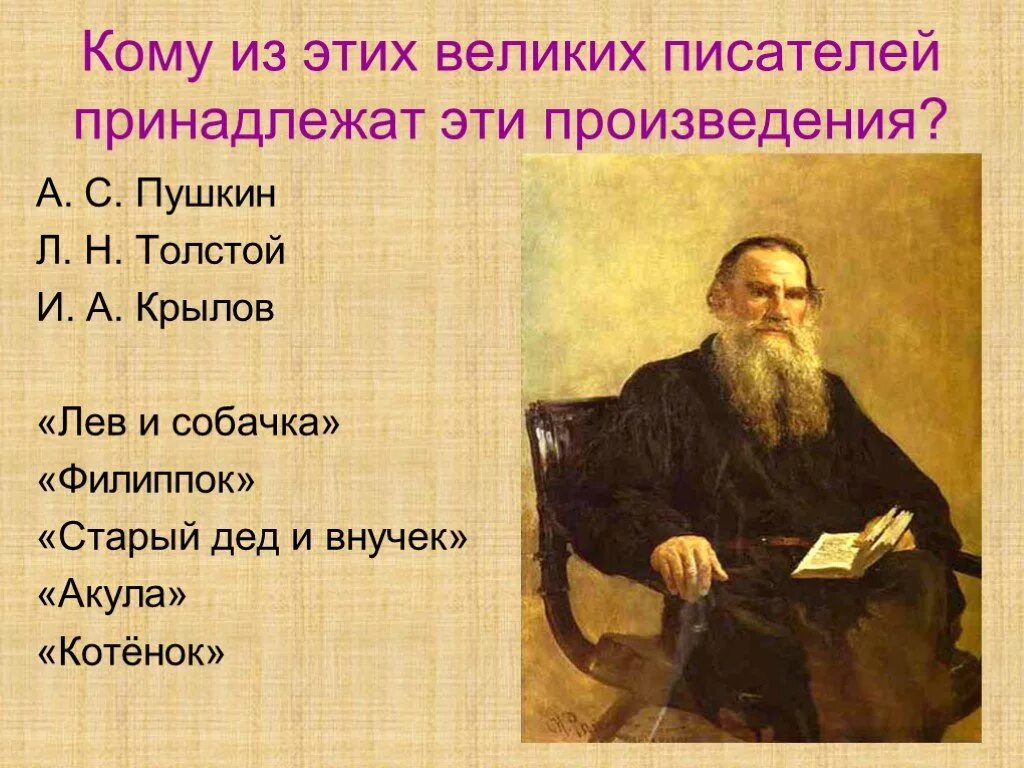 Кому из этих великих писателей принадлежат эти произведения?

А. С. Пушкин
Л. Н. Толстой
И. А. Крылов

«Лев и собачка»
«Филиппок»
«Старый дед и внучек»
«Акула»
«Котёнок»